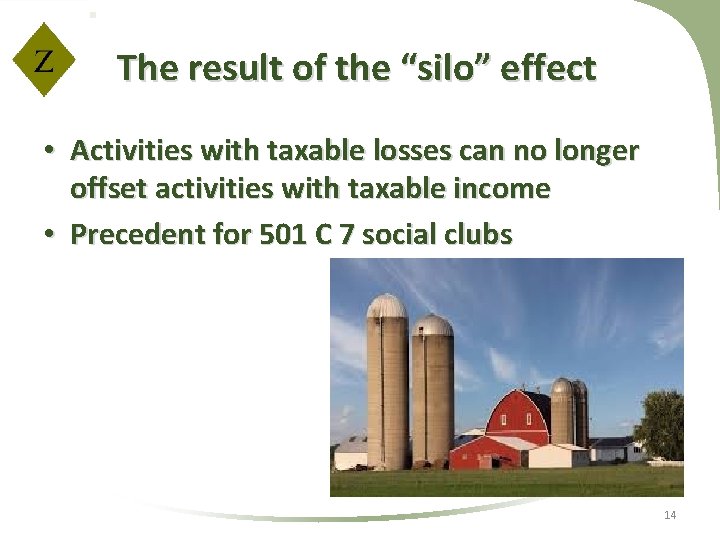 Z

The result of the “silo” effect

• Activities with taxable losses can no longer offset activities with taxable income
• Precedent for 501 C 7 social clubs

14